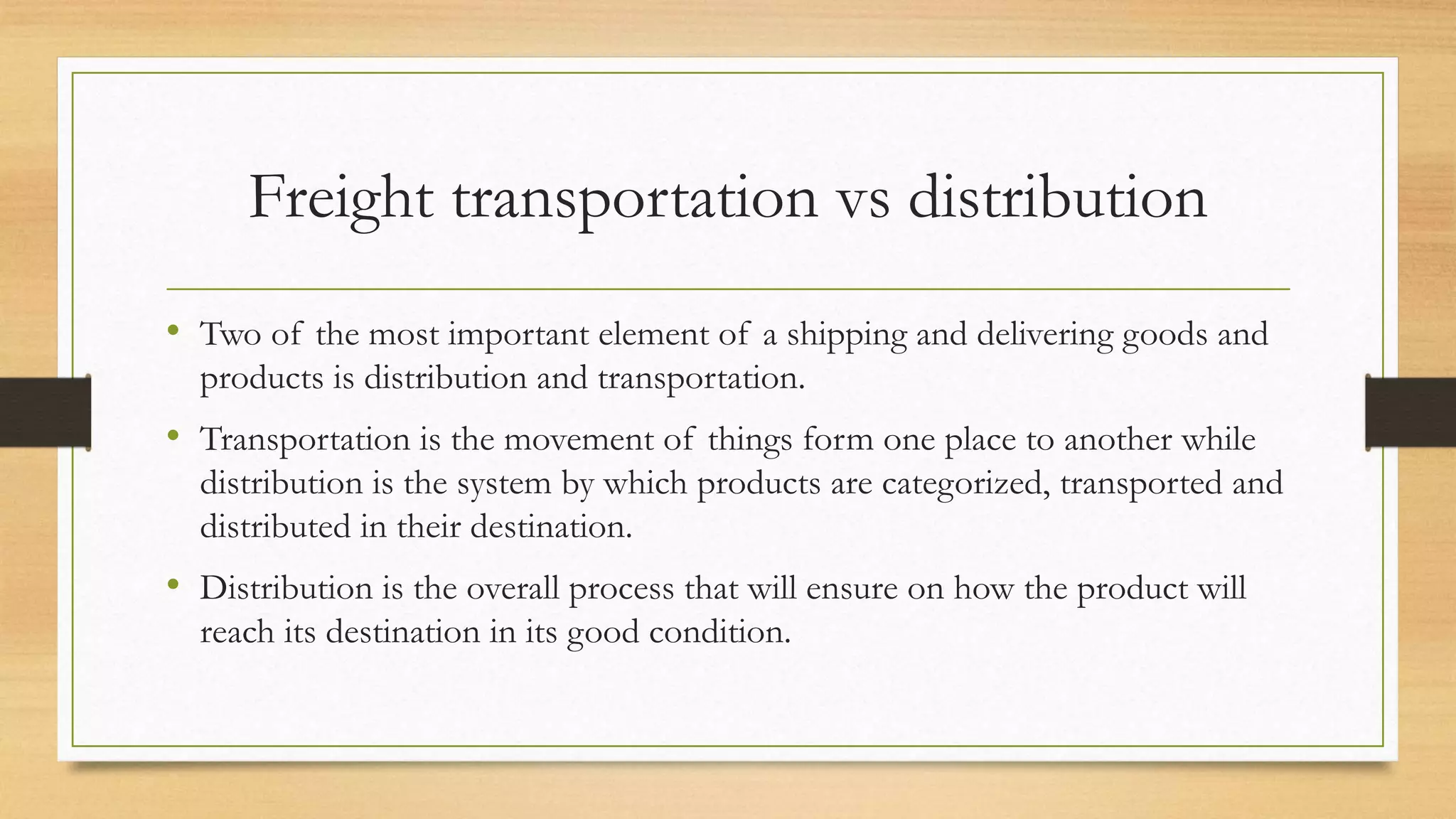 Freight transportation vs distribution

• Two of the most important element of a shipping and delivering goods and products is distribution and transportation.

• Transportation is the movement of things form one place to another while distribution is the system by which products are categorized, transported and distributed in their destination.

• Distribution is the overall process that will ensure on how the product will reach its destination in its good condition.